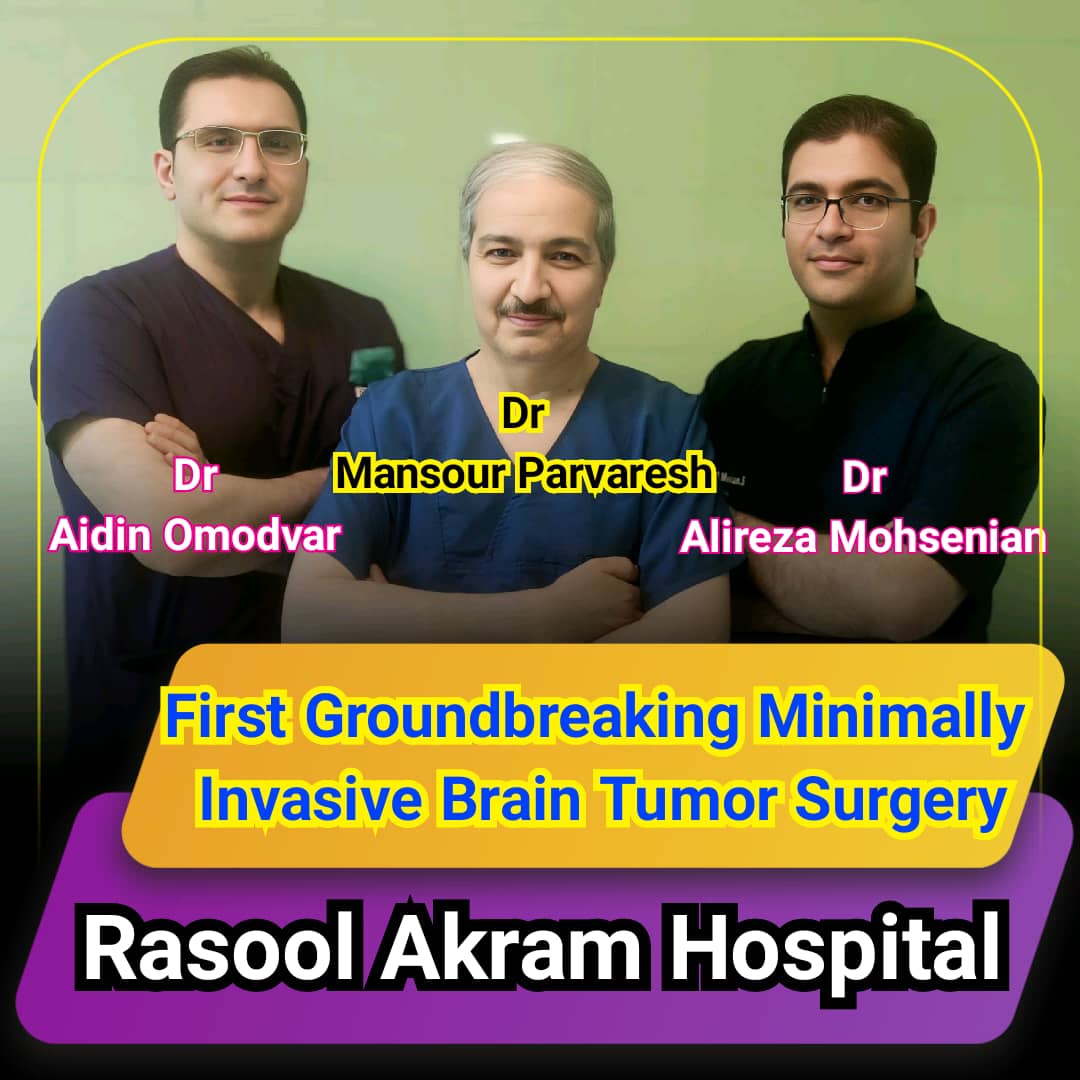 Dr
Aidin Omodvar

Dr
Mansour Parvaresh

Dr
Alireza Mohsenian

First Groundbreaking Minimally Invasive Brain Tumor Surgery

Rasool Akram Hospital